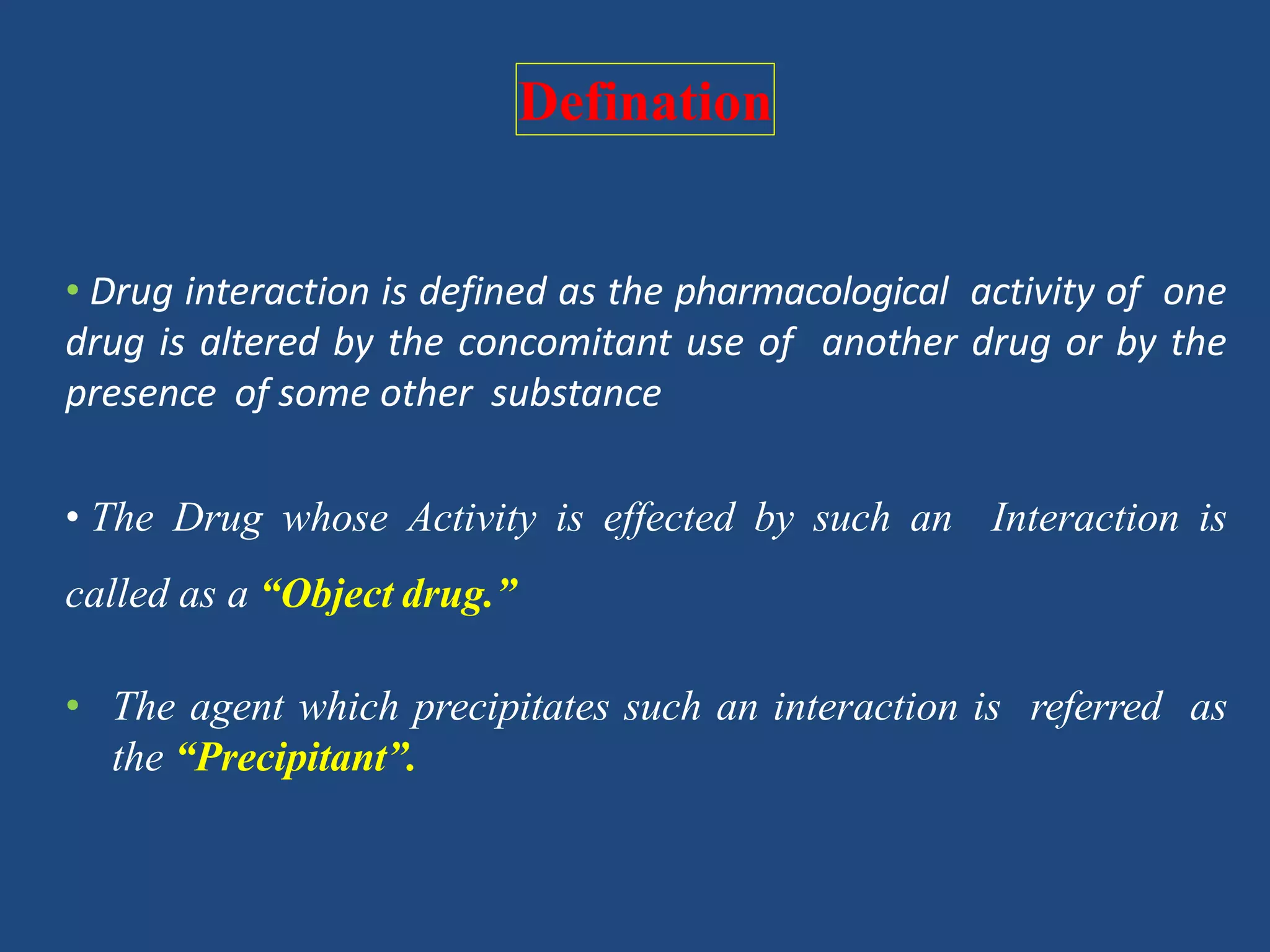 Defination

• Drug interaction is defined as the pharmacological activity of one drug is altered by the concomitant use of another drug or by the presence of some other substance

• The Drug whose Activity is effected by such an Interaction is called as a “Object drug.”

• The agent which precipitates such an interaction is referred as the “Precipitant”.